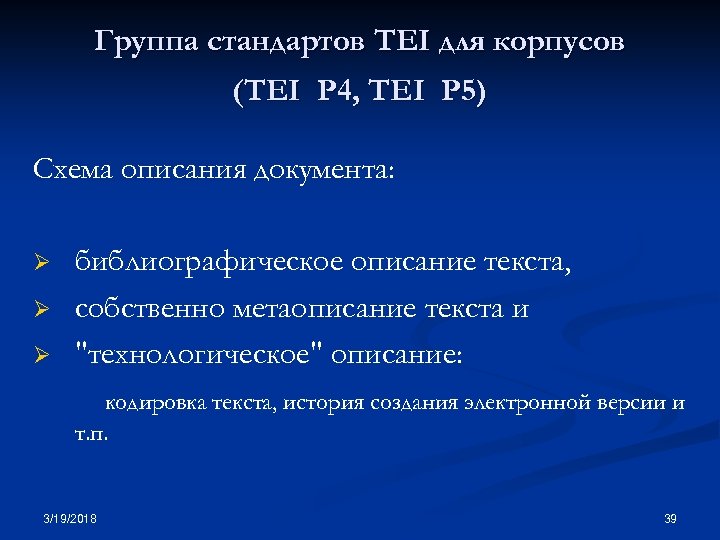 Группа стандартов TEI для корпусов
(TEI P4, TEI P5)

Схема описания документа:

➢ библиографическое описание текста,
➢ собственно метаописание текста и
➢ "технологическое" описание:

кодировка текста, история создания электронной версии и т.п.

3/19/2018

39